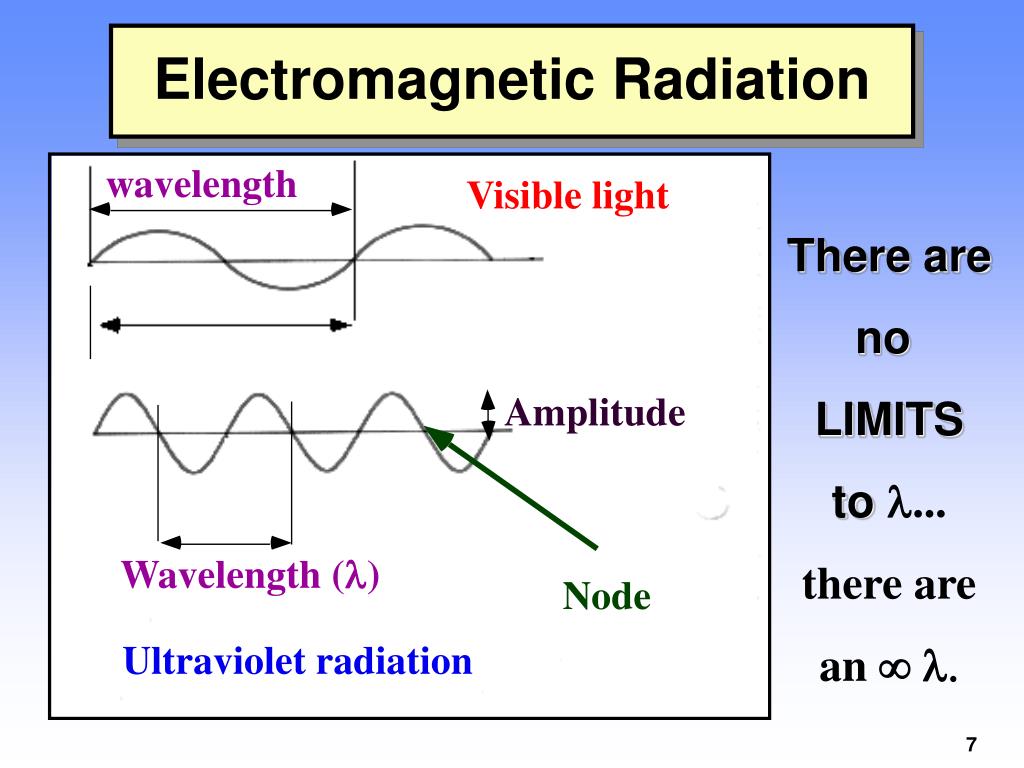 Electromagnetic Radiation

wavelength

Visible light

Amplitude

Wavelength ($\lambda$)

Node

Ultraviolet radiation

There are no LIMITS to $\lambda$... there are an $\infty$ $\lambda$.

7